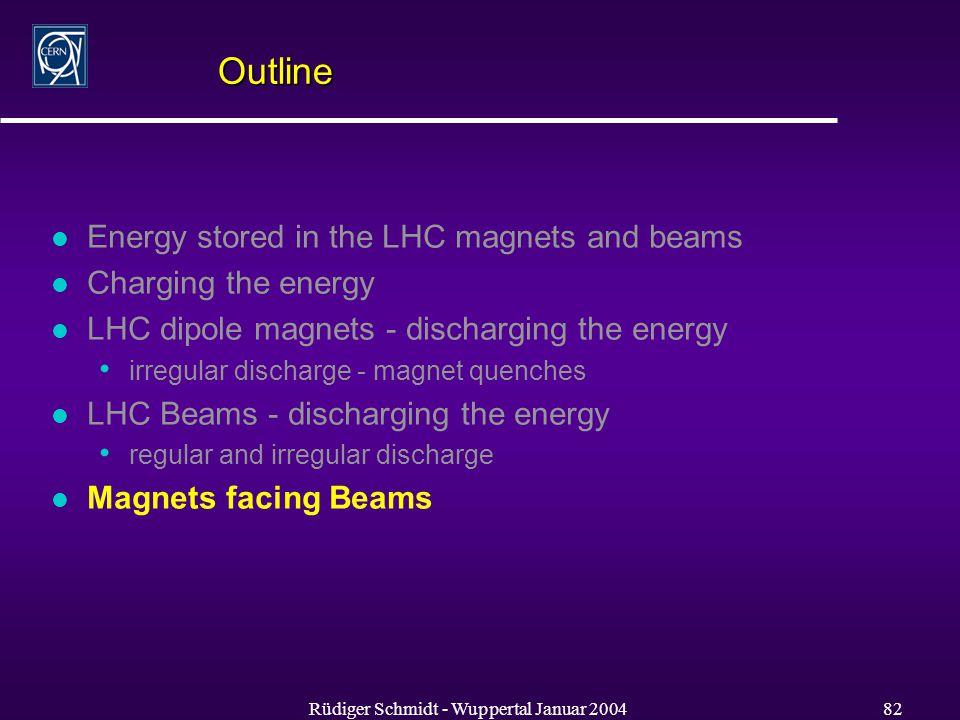 CERN

Outline

- Energy stored in the LHC magnets and beams
- Charging the energy
- LHC dipole magnets - discharging the energy
  - irregular discharge - magnet quenches
- LHC Beams - discharging the energy
  - regular and irregular discharge
- Magnets facing Beams

Rüdiger Schmidt - Wuppertal Januar 2004

82